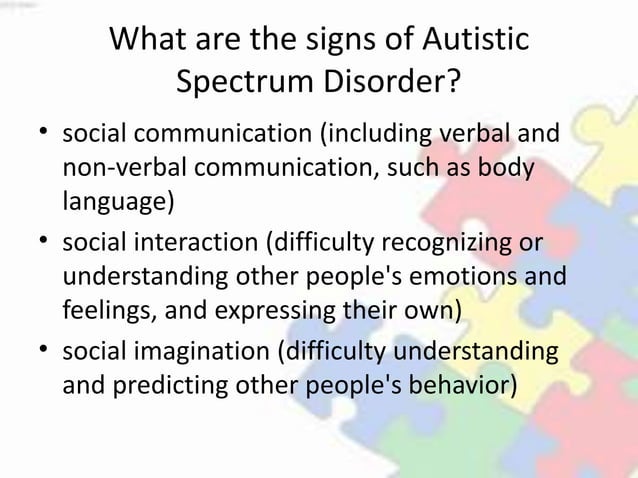 What are the signs of Autistic Spectrum Disorder?

• social communication (including verbal and non-verbal communication, such as body language)
• social interaction (difficulty recognizing or understanding other people's emotions and feelings, and expressing their own)
• social imagination (difficulty understanding and predicting other people's behavior)